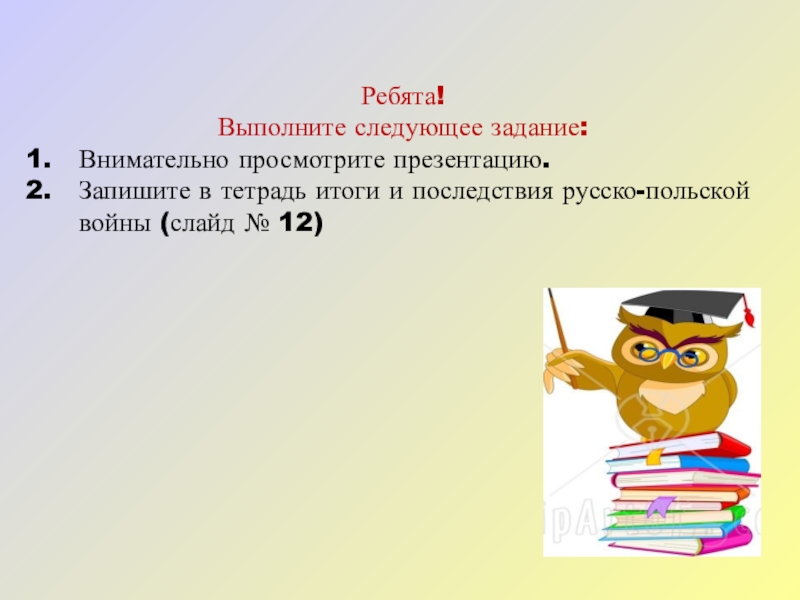 Ребята!
Выполните следующее задание:

1. Внимательно просмотрите презентацию.
2. Запишите в тетрадь итоги и последствия русско-польской войны (слайд № 12)